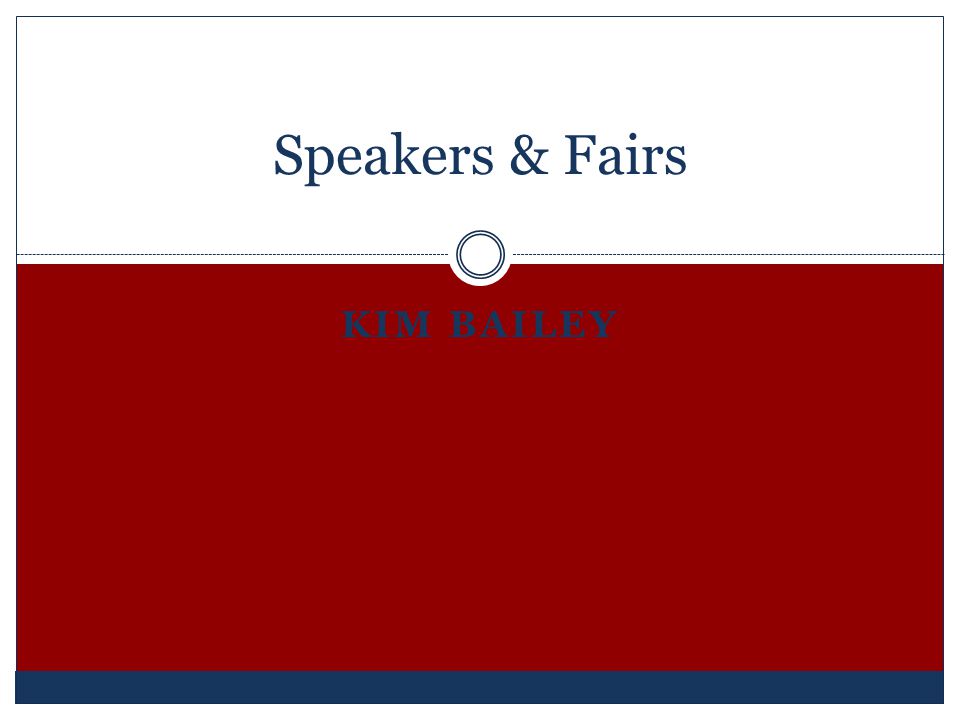 Speakers & Fairs

KIM BAILEY